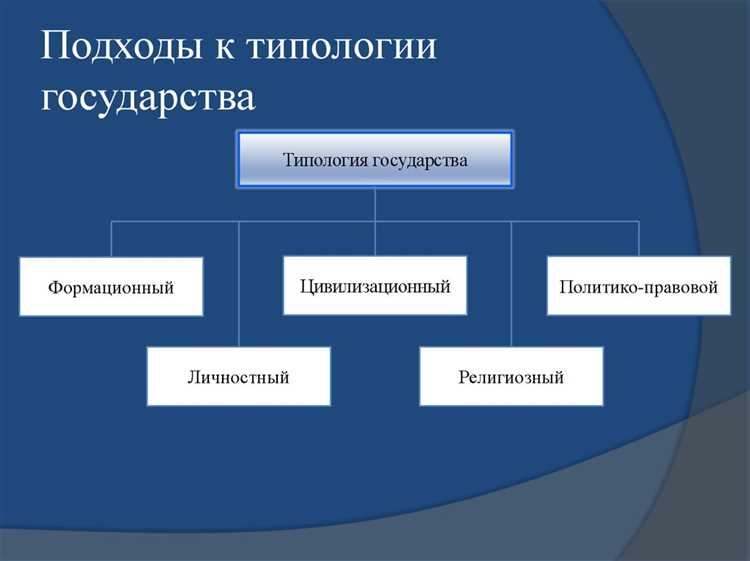 Подходы к типологии государства

Типология государства

Формационный

Цивилизационный

Политико-правовой

Личностный

Религиозный